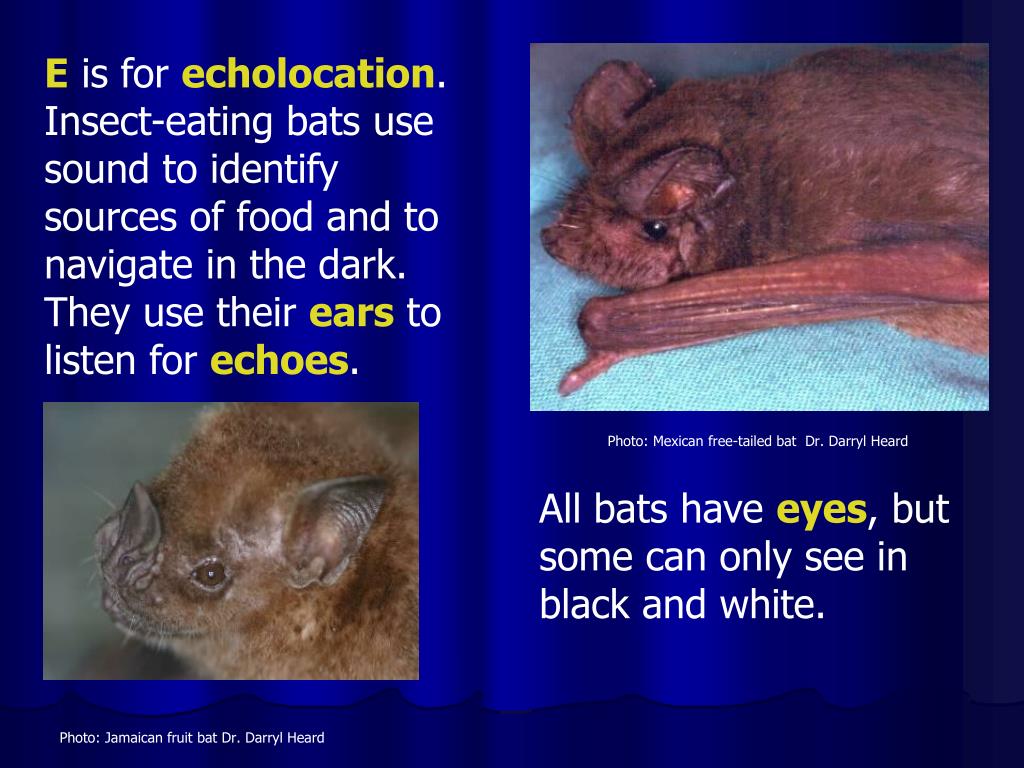 E is for echolocation. Insect-eating bats use sound to identify sources of food and to navigate in the dark. They use their ears to listen for echoes.

Photo: Mexican free-tailed bat Dr. Darryl Heard

All bats have eyes, but some can only see in black and white.

Photo: Jamaican fruit bat Dr. Darryl Heard